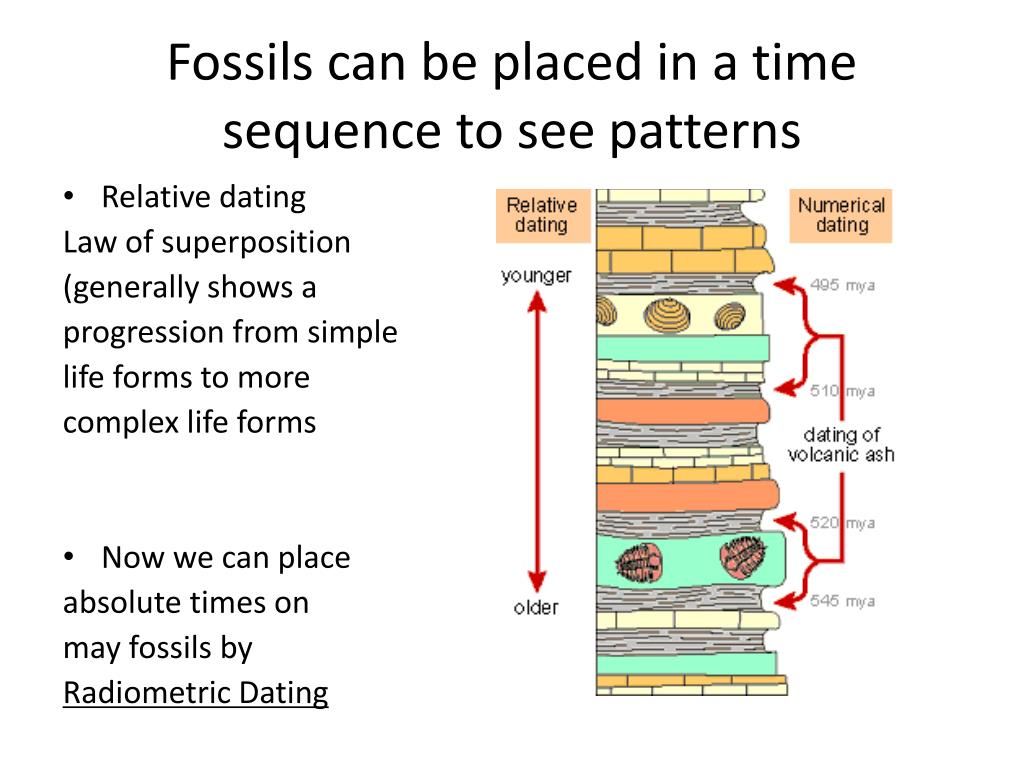 Fossils can be placed in a time sequence to see patterns

• Relative dating
Law of superposition (generally shows a progression from simple life forms to more complex life forms

• Now we can place absolute times on may fossils by Radiometric Dating

Relative dating

younger

older

Numerical dating

495 mya

510 mya

dating of volcanic ash

520 mya

545 mya